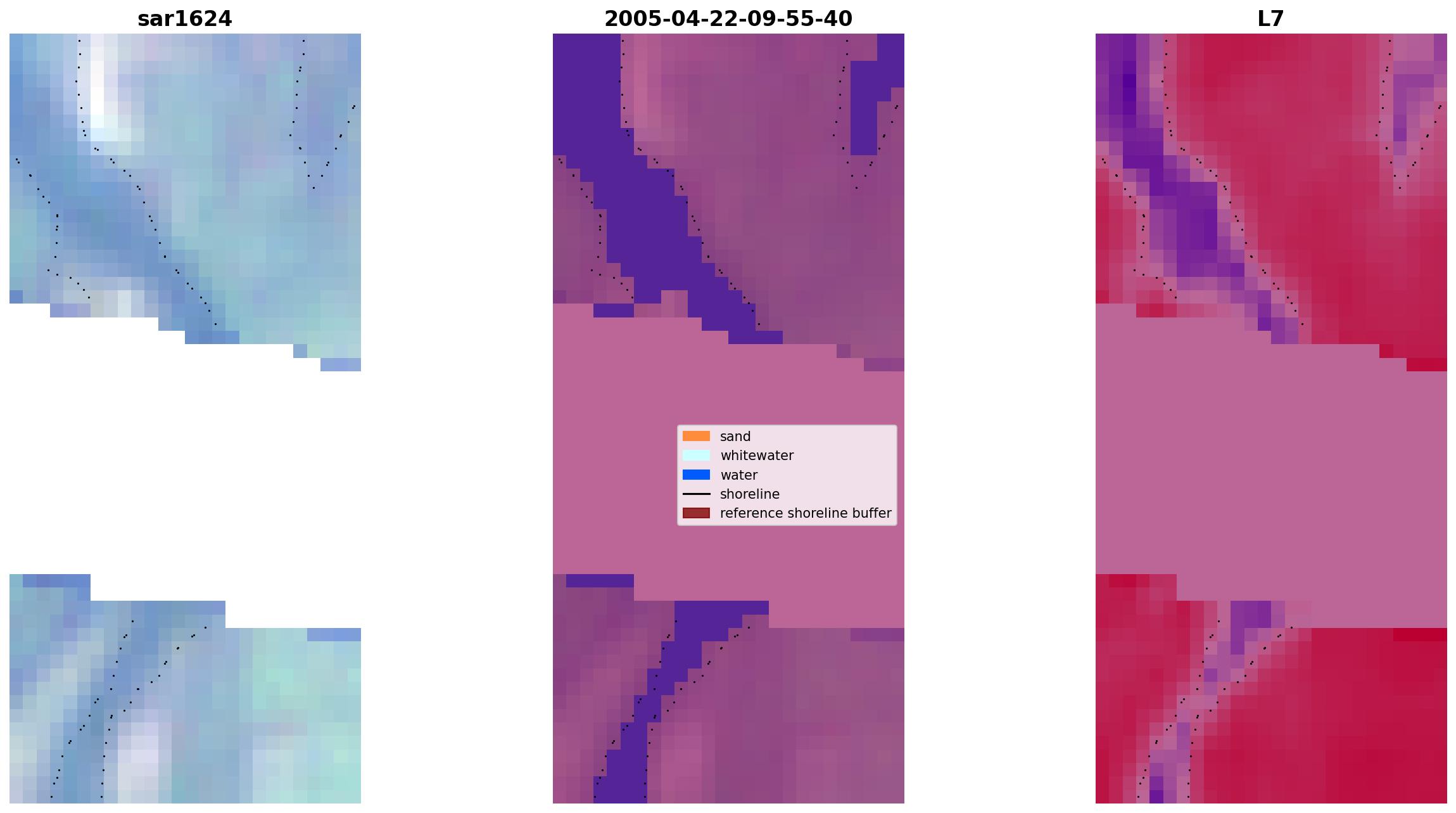 sar1624

2005-04-22-09-55-40

L7

sand
whitewater
water
shoreline
reference shoreline buffer